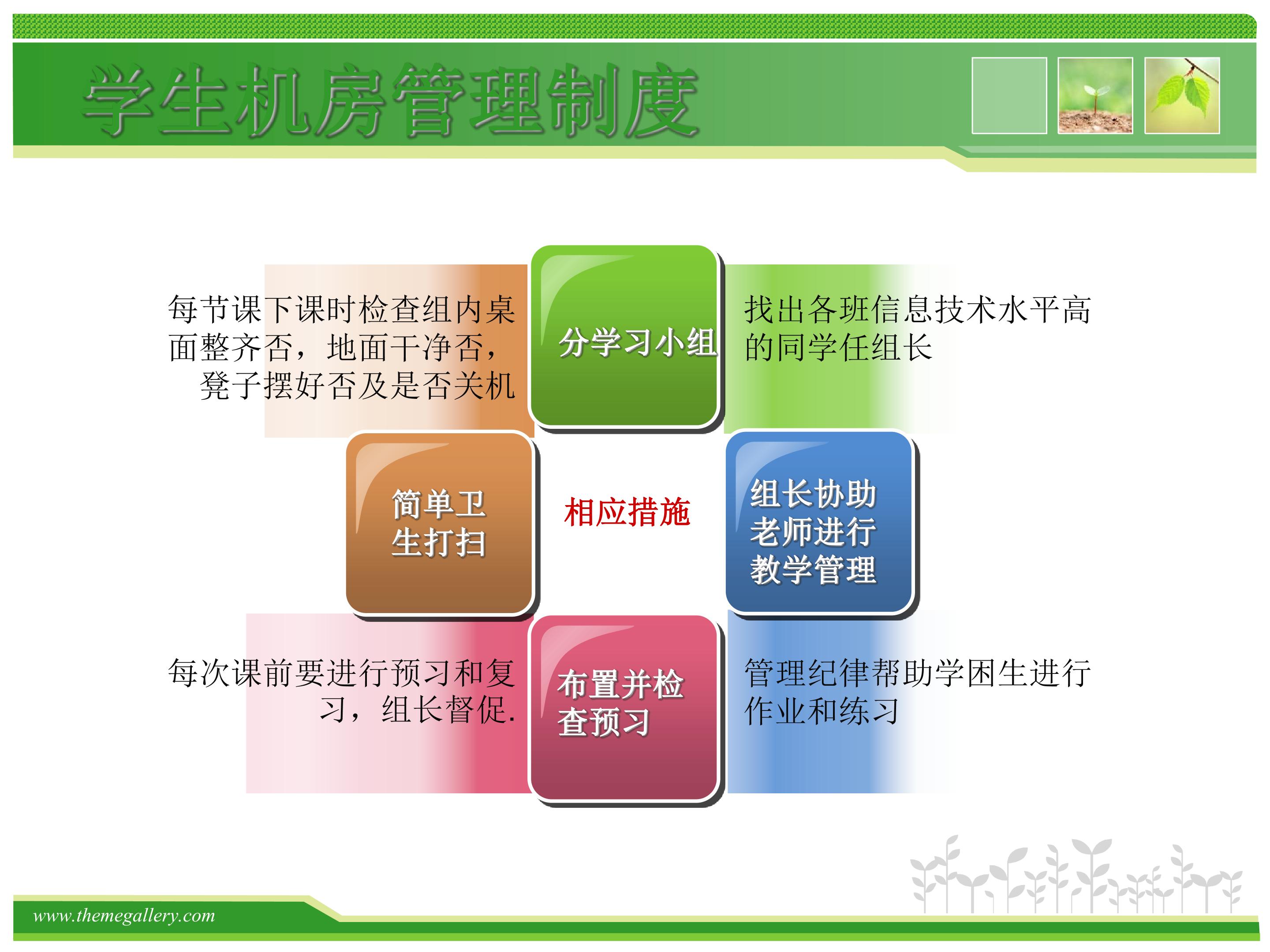 学生机房管理制度

每节课下课时检查组内桌面整齐否，地面干净否，凳子摆好否及是否关机

分学习小组

找出各班信息技术水平高的同学任组长

简单卫生打扫

相应措施

组长协助老师进行教学管理

每次课前要进行预习和复习，组长督促.

布置并检查预习

管理纪律帮助学困生进行作业和练习

www.themegallery.com